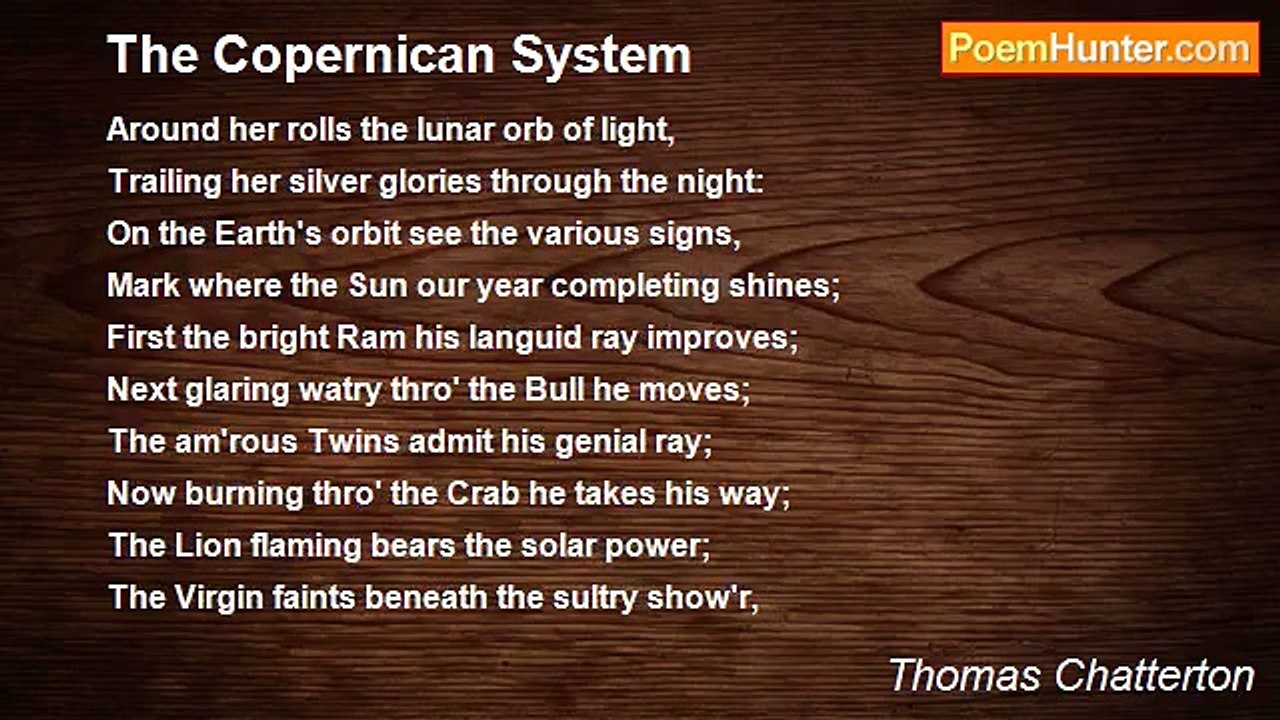 The Copernican System

PoemHunter.com

Around her rolls the lunar orb of light,
Trailing her silver glories through the night:
On the Earth's orbit see the various signs,
Mark where the Sun our year completing shines;
First the bright Ram his languid ray improves;
Next glaring watry thro' the Bull he moves;
The am'rous Twins admit his genial ray;
Now burning thro' the Crab he takes his way;
The Lion flaming bears the solar power;
The Virgin faints beneath the sultry show'r,

Thomas Chatterton